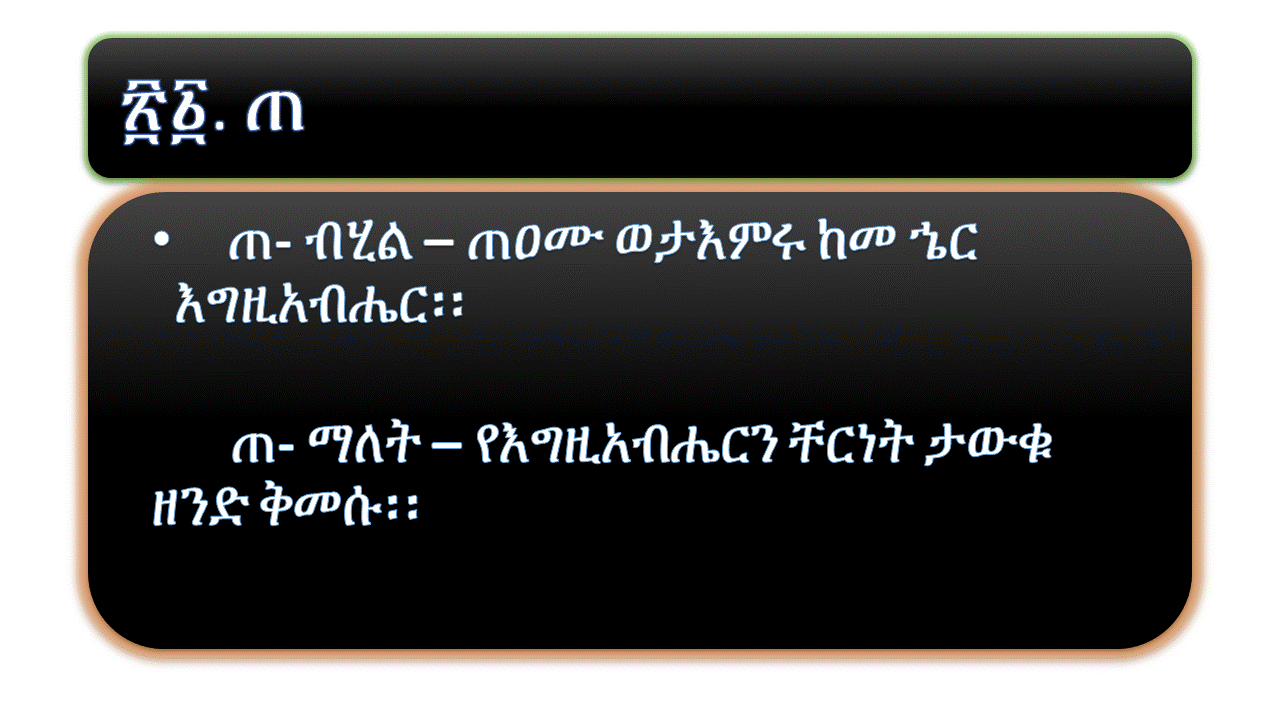 ፳፩. ጠ

• ጠ- ብሂል – ጠዐሙ ወታእምሩ ከመ ኄር እግዚአብሔር፡፡

ጠ- ማለት – የእግዚአብሔርን ቸርነት ታውቁ ዘንድ ቅመሱ፡፡